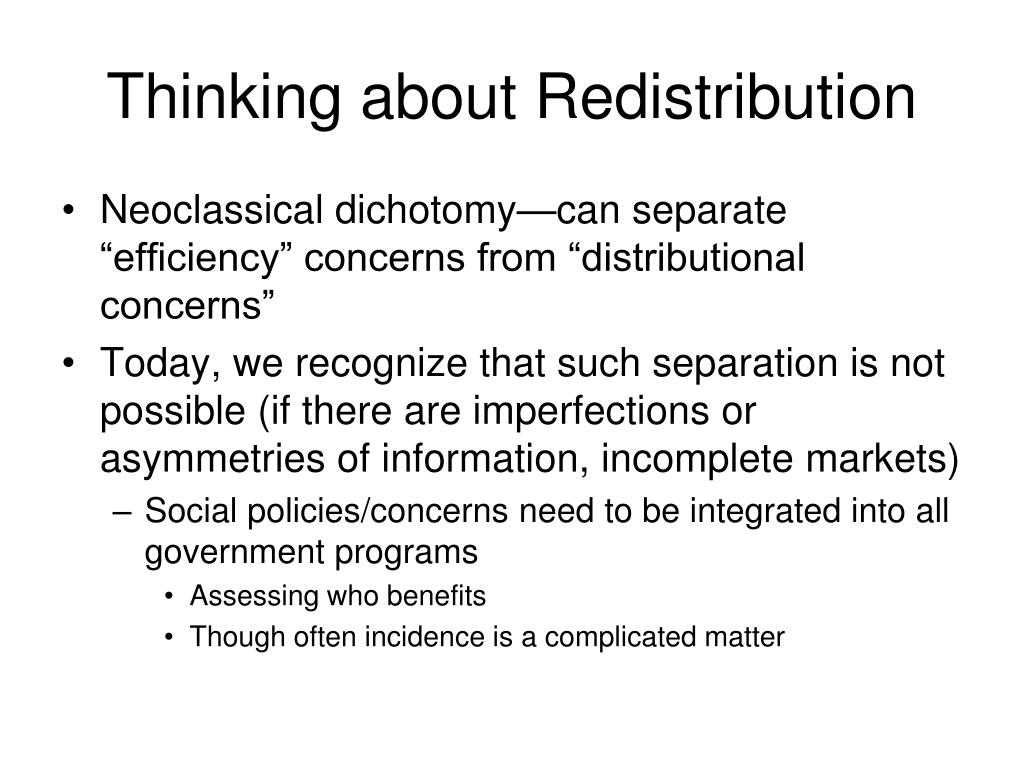 Thinking about Redistribution

• Neoclassical dichotomy—can separate “efficiency” concerns from “distributional concerns”

• Today, we recognize that such separation is not possible (if there are imperfections or asymmetries of information, incomplete markets)

– Social policies/concerns need to be integrated into all government programs

• Assessing who benefits

• Though often incidence is a complicated matter